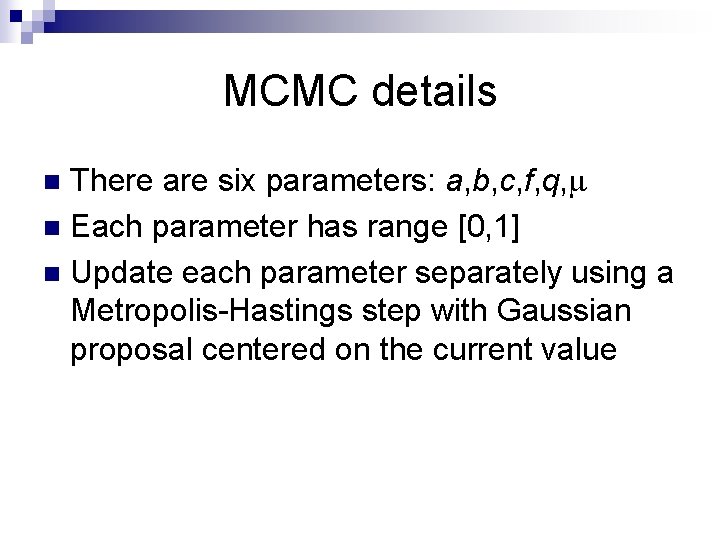 MCMC details

- There are six parameters: $a,b,c,f,q,\mu$
- Each parameter has range [0,1]
- Update each parameter separately using a Metropolis-Hastings step with Gaussian proposal centered on the current value